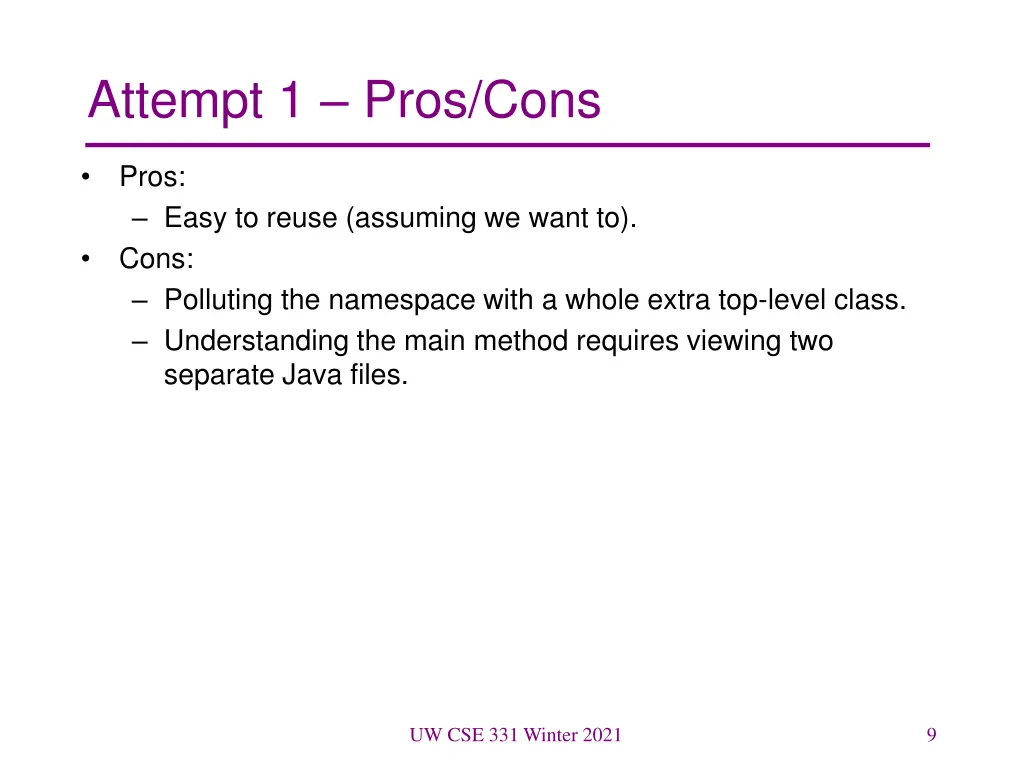 Attempt 1 – Pros/Cons

• Pros:
 – Easy to reuse (assuming we want to).
• Cons:
 – Polluting the namespace with a whole extra top-level class.
 – Understanding the main method requires viewing two separate Java files.

UW CSE 331 Winter 2021

9